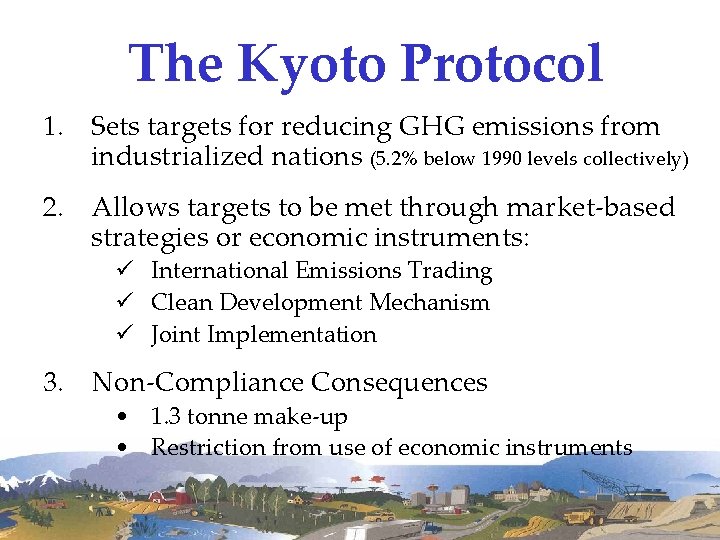 The Kyoto Protocol

1. Sets targets for reducing GHG emissions from industrialized nations (5.2% below 1990 levels collectively)

2. Allows targets to be met through market-based strategies or economic instruments:
✓ International Emissions Trading
✓ Clean Development Mechanism
✓ Joint Implementation

3. Non-Compliance Consequences
• 1.3 tonne make-up
• Restriction from use of economic instruments